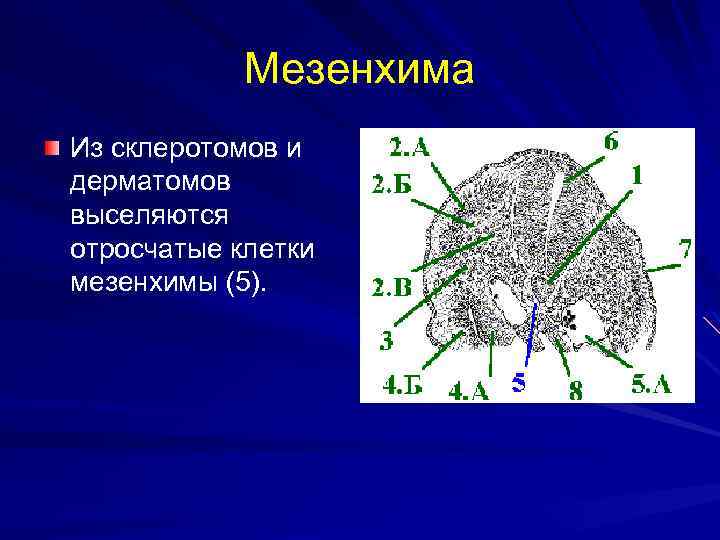 Мезенхима

Из склеротомов и дерматомов выселяются отросчатые клетки мезенхимы (5).

2.А
6
2.Б
1
7
2.В
3
4.Б
4.А
5
8
5.А